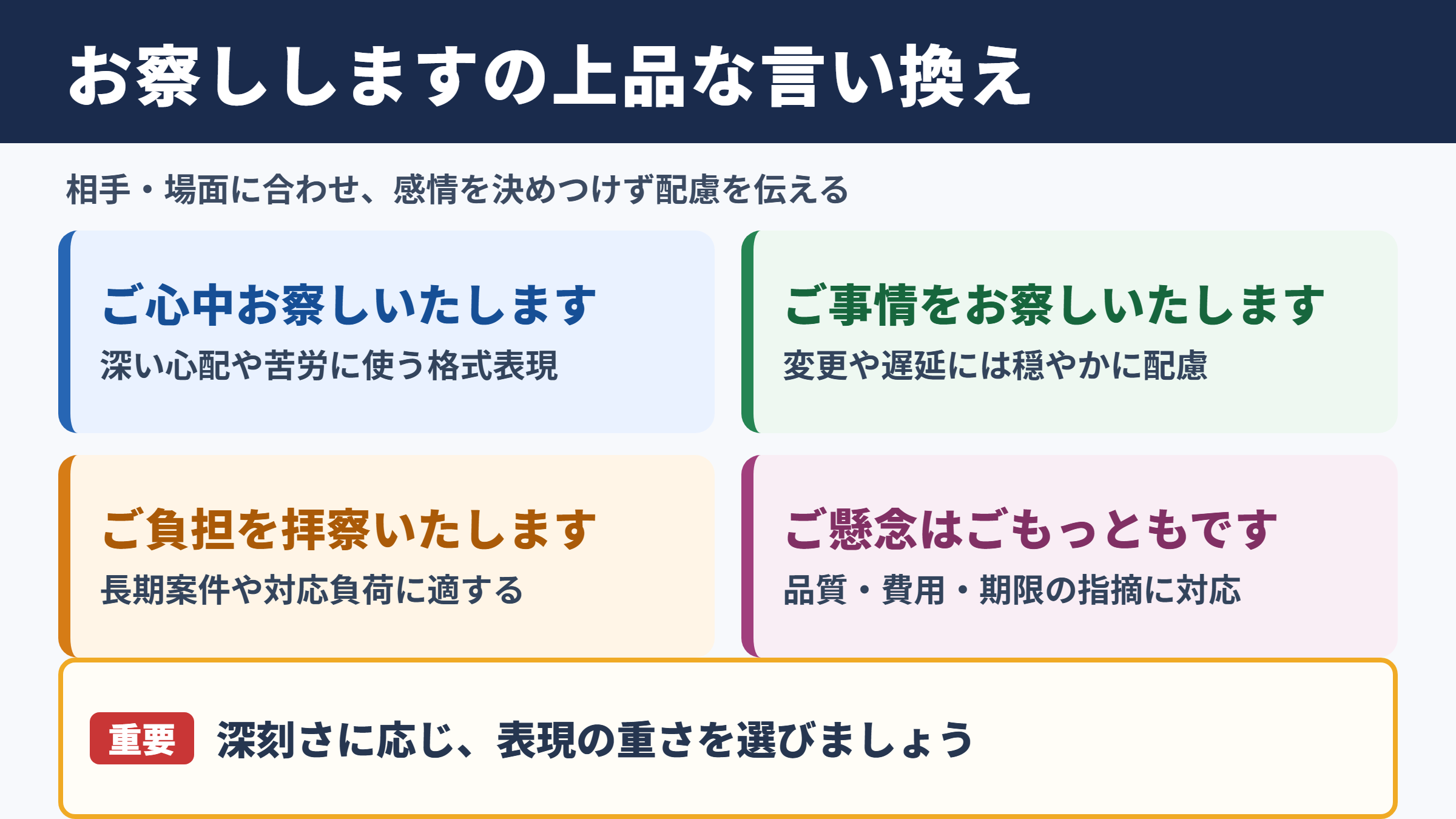 お察ししますの上品な言い換え

相手・場面に合わせ、感情を決めつけず配慮を伝える

ご心中お察しいたします
深い心配や苦労に使う格式表現

ご事情をお察しいたします
変更や遅延には穏やかに配慮

ご負担を拝察いたします
長期案件や対応負荷に適する

ご懸念はごもっともです
品質・費用・期限の指摘に対応

重要 深刻さに応じ、表現の重さを選びましょう